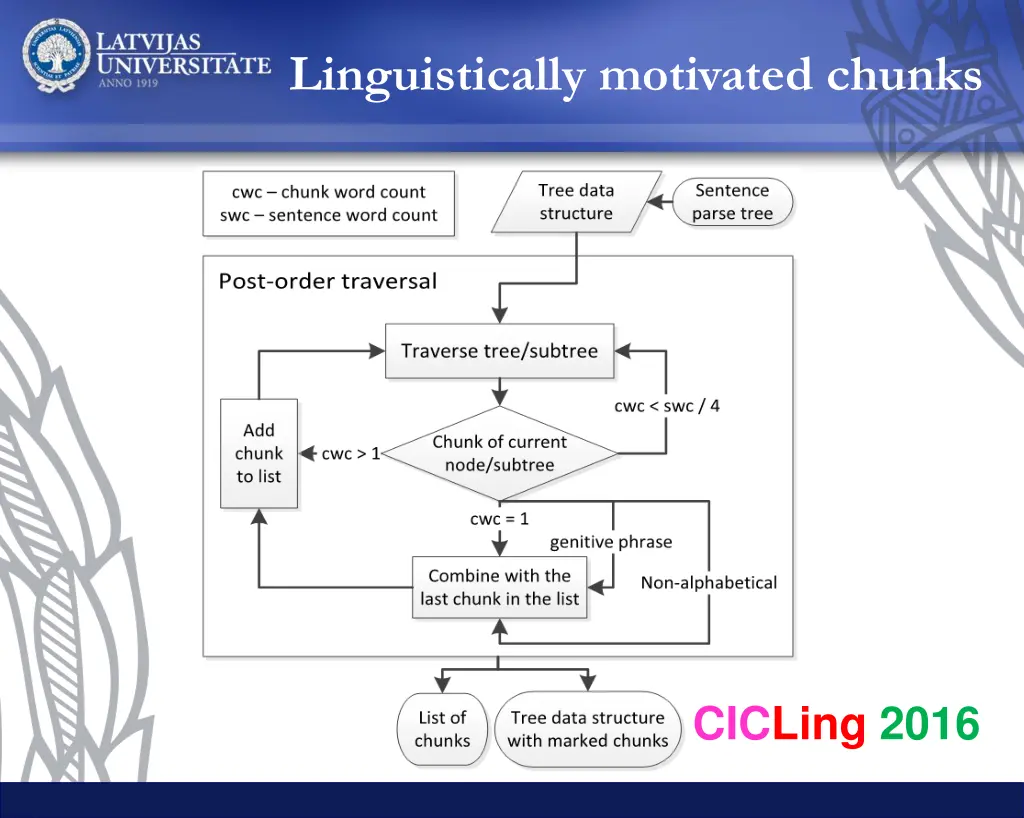 LATVIJAS UNIVERSITATE ANNO 1919

Linguistically motivated chunks

cwc – chunk word count
swc – sentence word count

Tree data structure

Sentence parse tree

Post-order traversal

Traverse tree/subtree

cwc < swc / 4

Add chunk to list

cwc > 1

Chunk of current node/subtree

cwc = 1

genitive phrase

Combine with the last chunk in the list

Non-alphabetical

List of chunks

Tree data structure with marked chunks

CICLing 2016